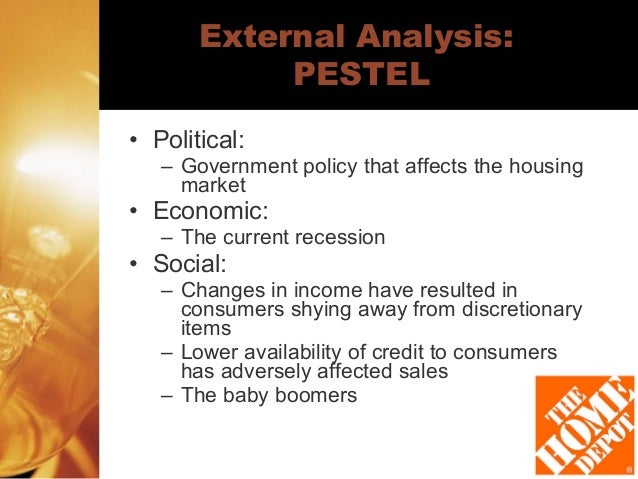 External Analysis: PESTEL

• Political:
– Government policy that affects the housing market
• Economic:
– The current recession
• Social:
– Changes in income have resulted in consumers shying away from discretionary items
– Lower availability of credit to consumers has adversely affected sales
– The baby boomers

THE HOME DEPOT